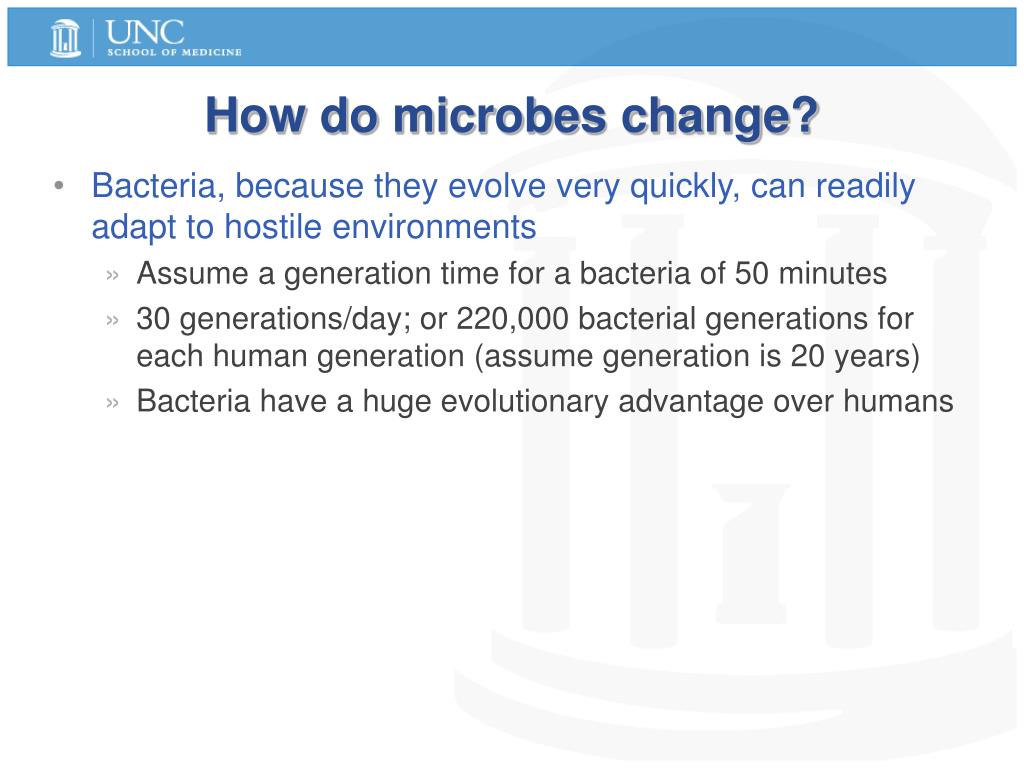 UNC
SCHOOL OF MEDICINE

How do microbes change?

• Bacteria, because they evolve very quickly, can readily adapt to hostile environments

» Assume a generation time for a bacteria of 50 minutes

» 30 generations/day; or 220,000 bacterial generations for each human generation (assume generation is 20 years)

» Bacteria have a huge evolutionary advantage over humans